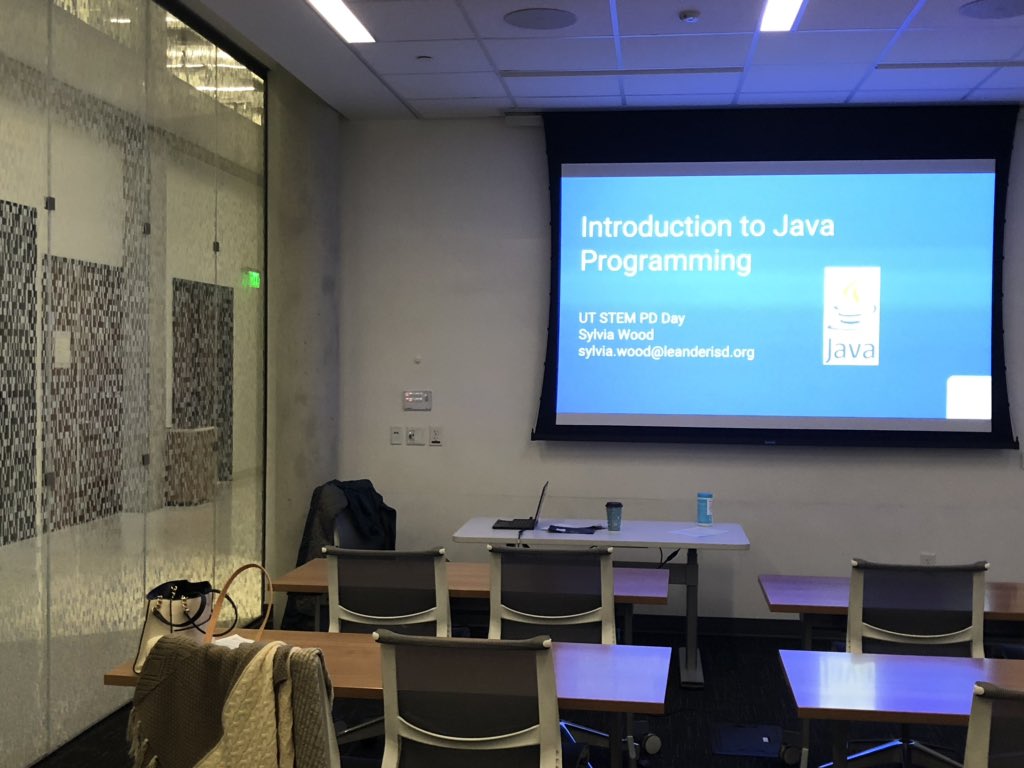 Introduction to Java Programming

UT STEM PD Day
Sylvia Wood
sylvia.wood@leanderisd.org

Java